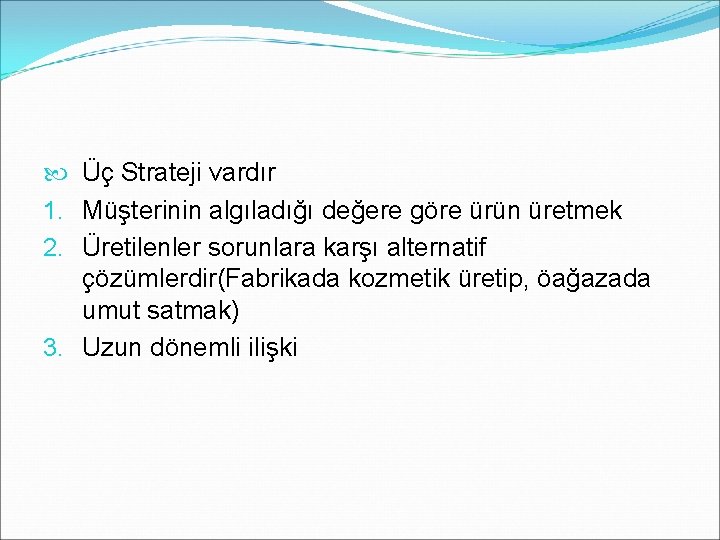 Üç Strateji vardır
1. Müşterinin algıladığı değere göre ürün üretmek
2. Üretilenler sorunlara karşı alternatif çözümlerdir(Fabrikada kozmetik üretip, öağazada umut satmak)
3. Uzun dönemli ilişki